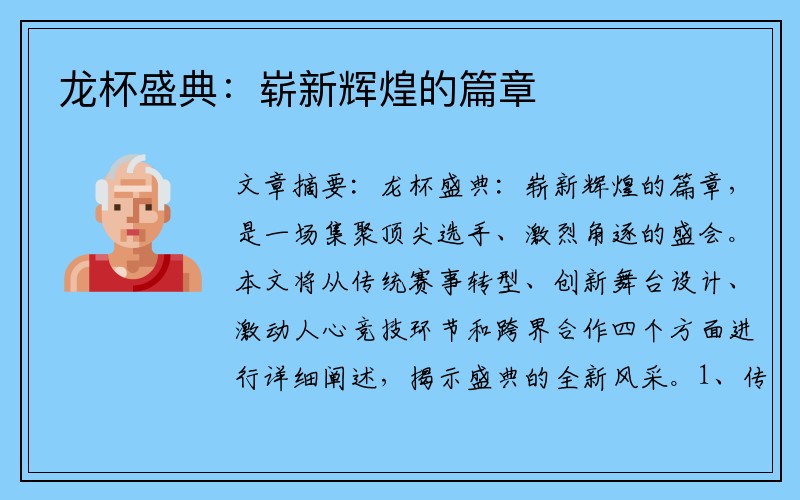 龙杯盛典：崭新辉煌的篇章

文章摘要：龙杯盛典：崭新辉煌的篇章，是一场集聚顶尖选手、激烈角逐的盛会。本文将从传统赛事转型、创新舞台设计、激动人心竞技环节和跨界合作四个方面进行详细阐述，揭示盛典的全新风采。1、传